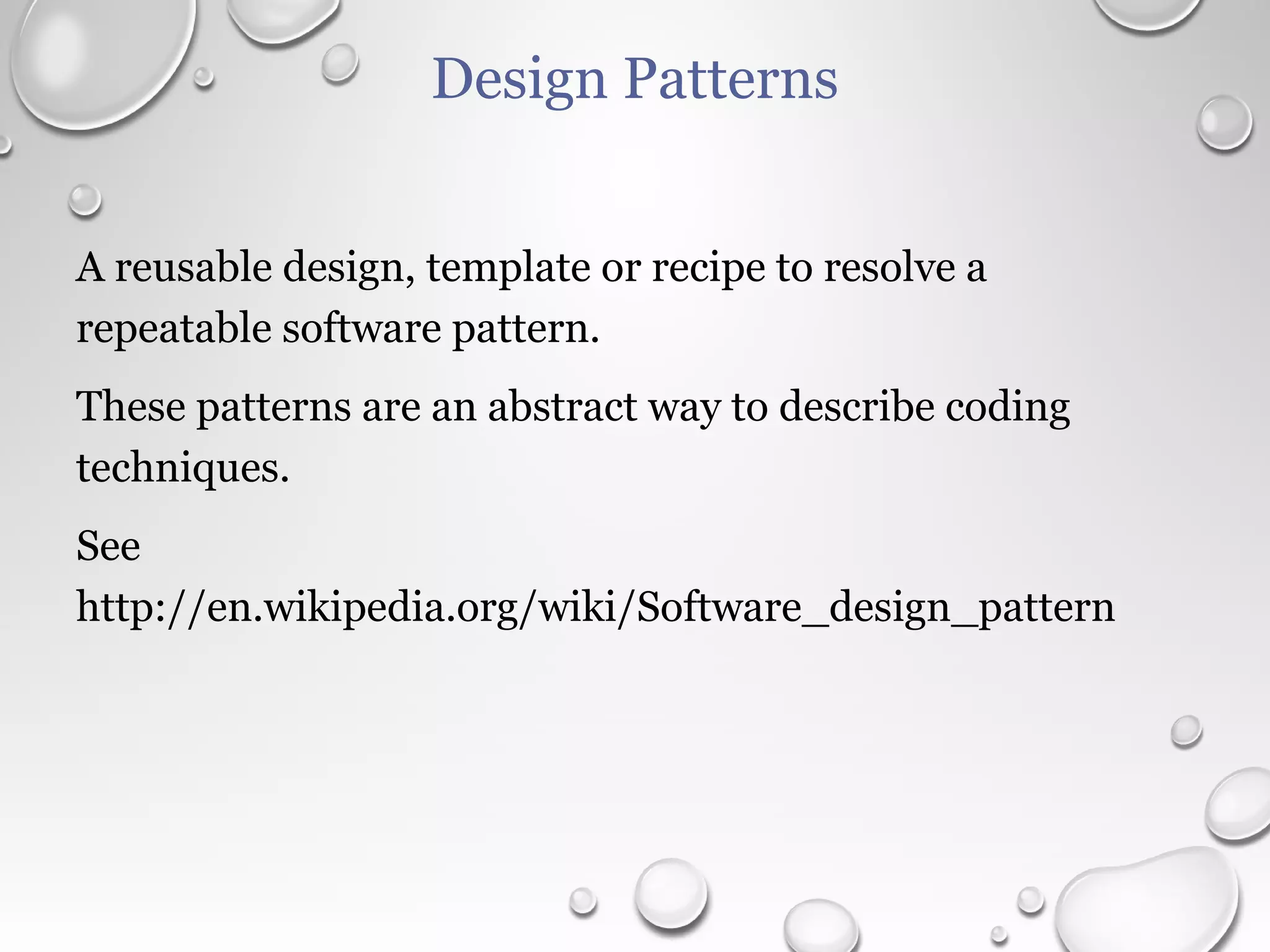 Design Patterns

A reusable design, template or recipe to resolve a repeatable software pattern.

These patterns are an abstract way to describe coding techniques.

See http://en.wikipedia.org/wiki/Software_design_pattern